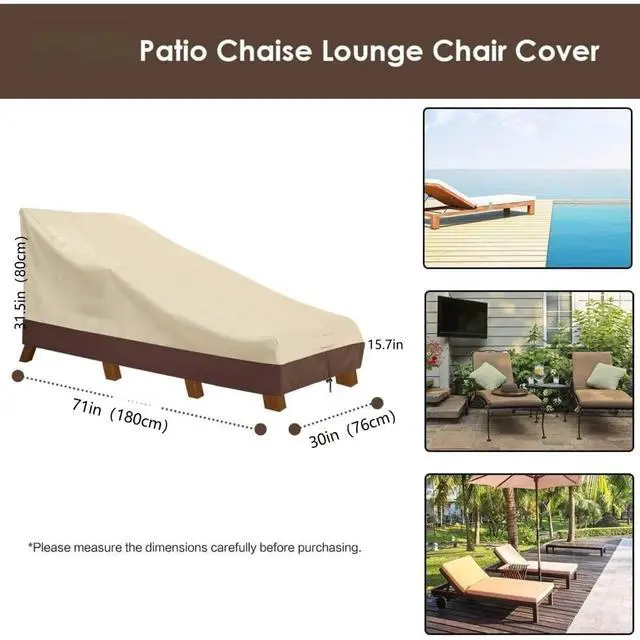 Patio Chaise Lounge Chair Cover

31.5in (80cm)

15.7in

71in (180cm)

30in (76cm)

*Please measure the dimensions carefully before purchasing.